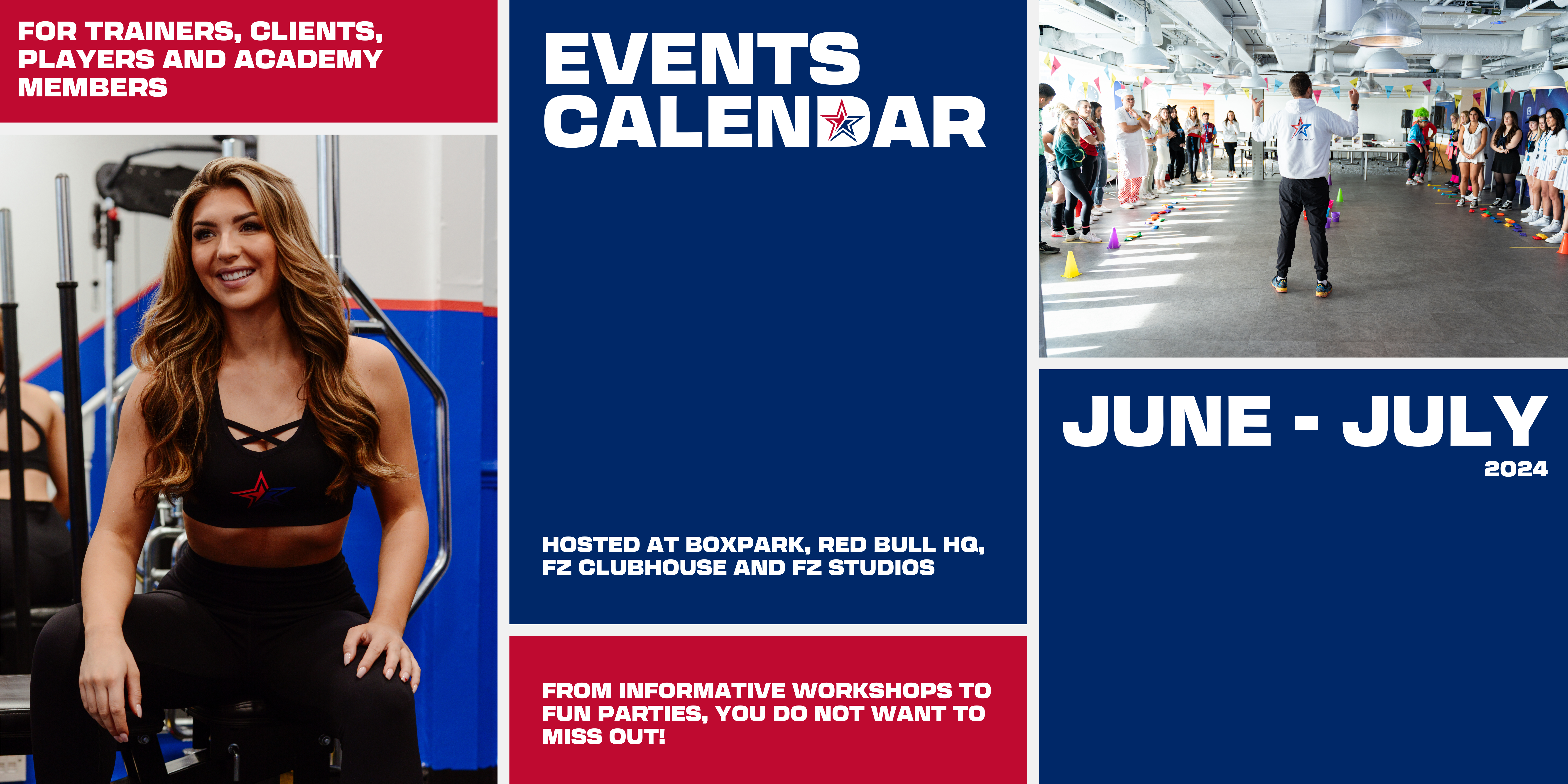 FOR TRAINERS, CLIENTS, PLAYERS AND ACADEMY MEMBERS

EVENTS CALENDAR

HOSTED AT BOXPARK, RED BULL HQ, FZ CLUBHOUSE AND FZ STUDIOS

FROM INFORMATIVE WORKSHOPS TO FUN PARTIES, YOU DO NOT WANT TO MISS OUT!

JUNE - JULY
2024